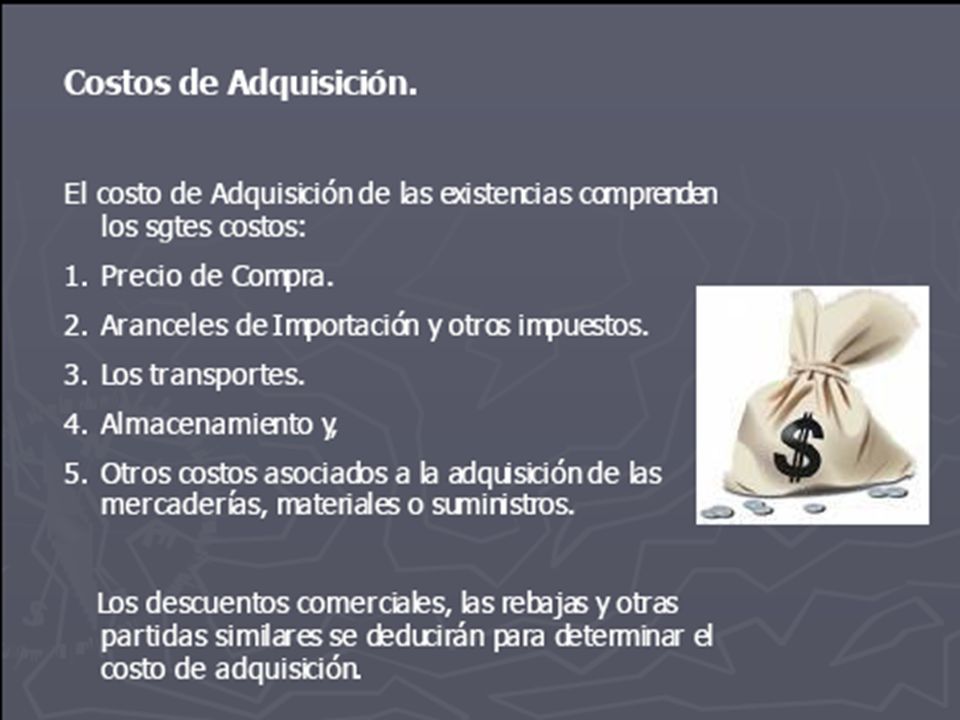 Costos de Adquisición.

El costo de Adquisición de las existencias comprenden los sgtes costos:

1. Precio de Compra.

2. Aranceles de Importación y otros impuestos.

3. Los transportes.

4. Almacenamiento y,

5. Otros costos asociados a la adquisición de las mercaderías, materiales o suministros.

$

Los descuentos comerciales, las rebajas y otras partidas similares se deducirán para determinar el costo de adquisición.